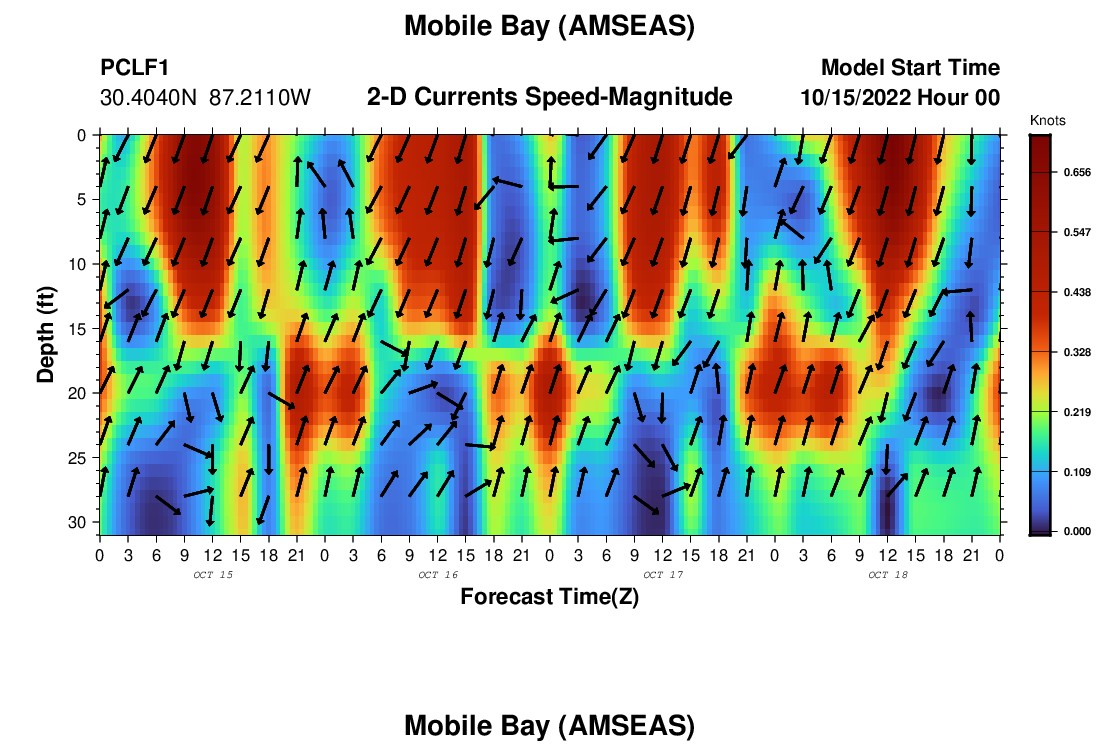 Mobile Bay (AMSEAS)

PCLF1
30.4040N 87.2110W

2-D Currents Speed-Magnitude

Model Start Time
10/15/2022 Hour 00

Knots
0.656
0.547
0.438
0.328
0.219
0.109
0.000

Depth (ft)
0
5
10
15
20
25
30

0 3 6 9 12 15 18 21 0 3 6 9 12 15 18 21 0 3 6 9 12 15 18 21 0 3 6 9 12 15 18 21 0
OCT 15
OCT 16
OCT 17
OCT 18

Forecast Time(Z)

Mobile Bay (AMSEAS)